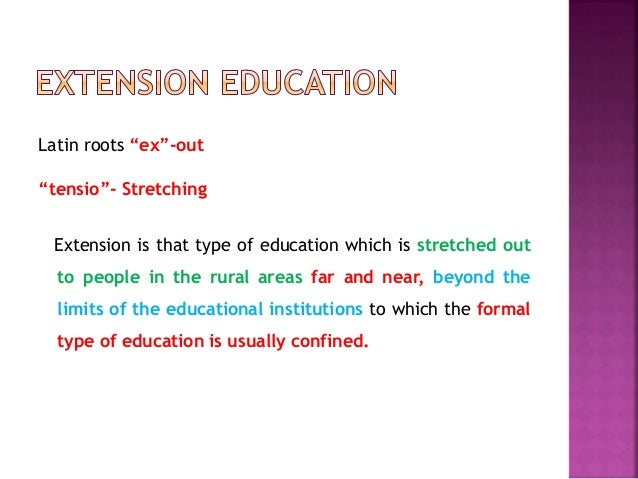 EXTENSION EDUCATION

Latin roots “ex”-out

“tensio”- Stretching

Extension is that type of education which is stretched out to people in the rural areas far and near, beyond the limits of the educational institutions to which the formal type of education is usually confined.